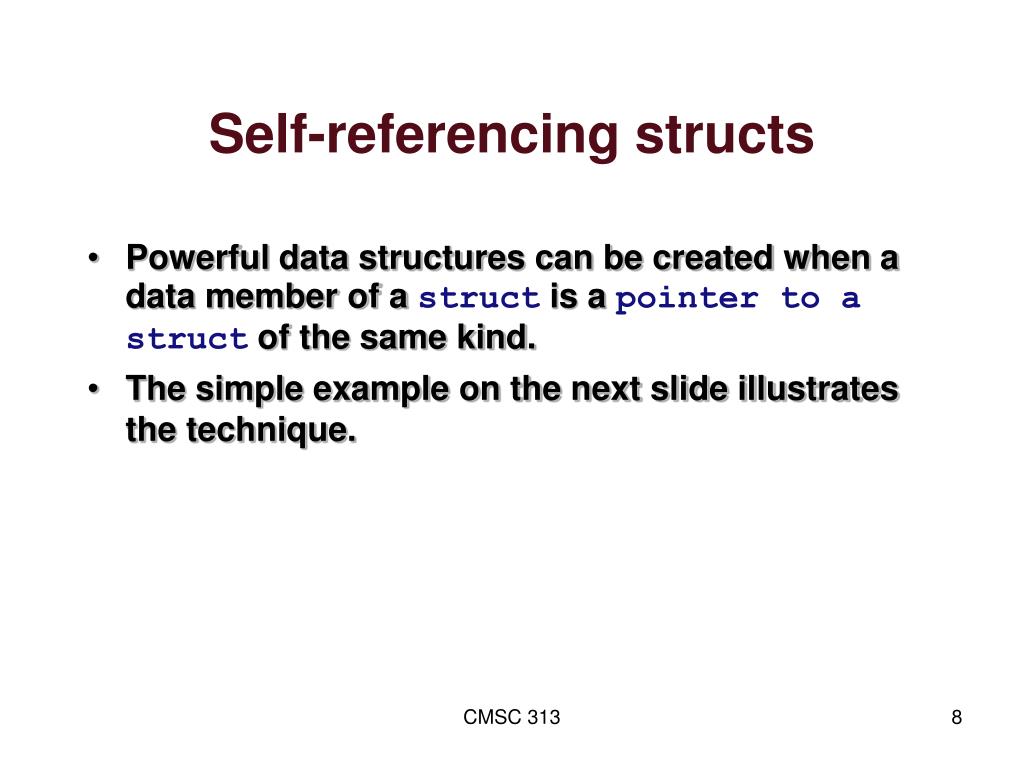 Self-referencing structs

• Powerful data structures can be created when a data member of a struct is a pointer to a struct of the same kind.
• The simple example on the next slide illustrates the technique.

CMSC 313

8